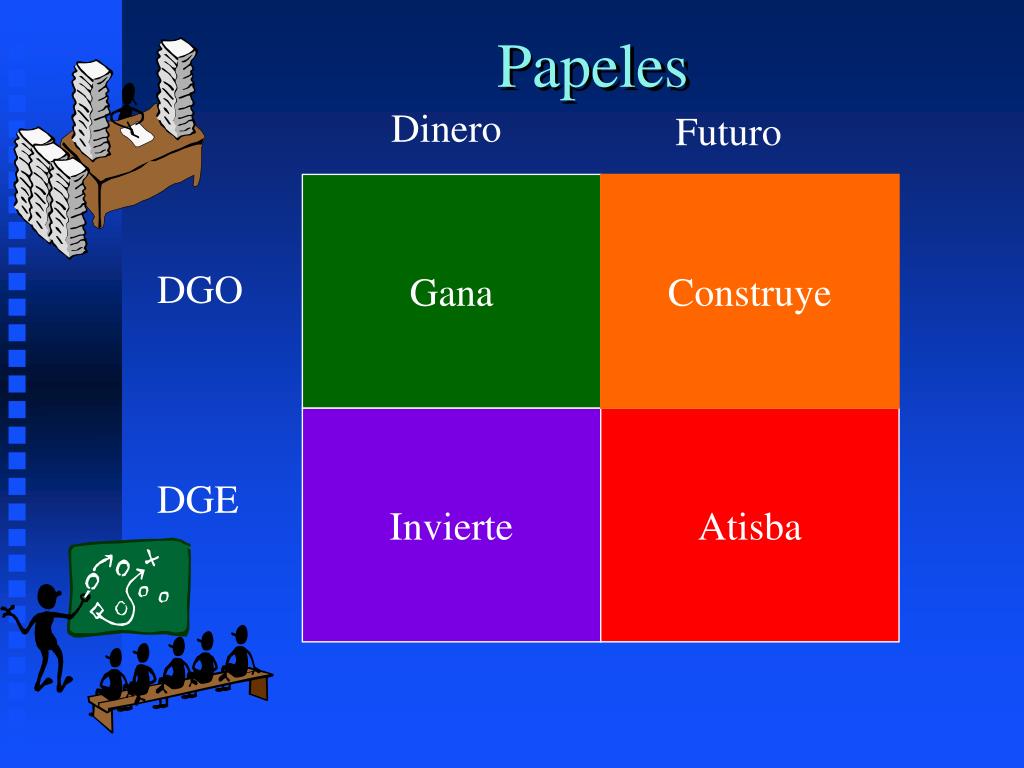 Papeles

| | Dinero | Futuro |
|---|---|---|
| DGO | Gana | Construye |
| DGE | Invierte | Atisba |